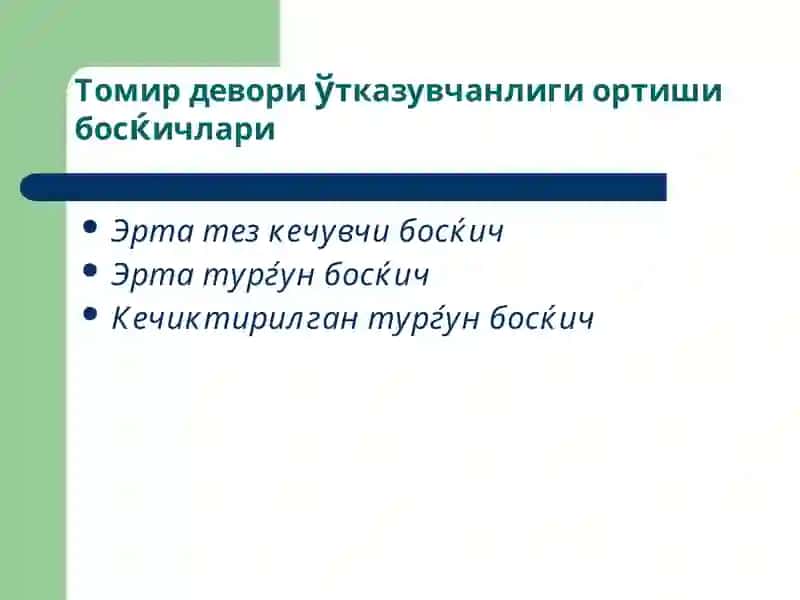 Томир девори ўтказувчанлиги ортиши босќичлари

• Эрта тез кечувчи босќич
• Эрта турѓун босќич
• Кечиктирилган турѓун босќич